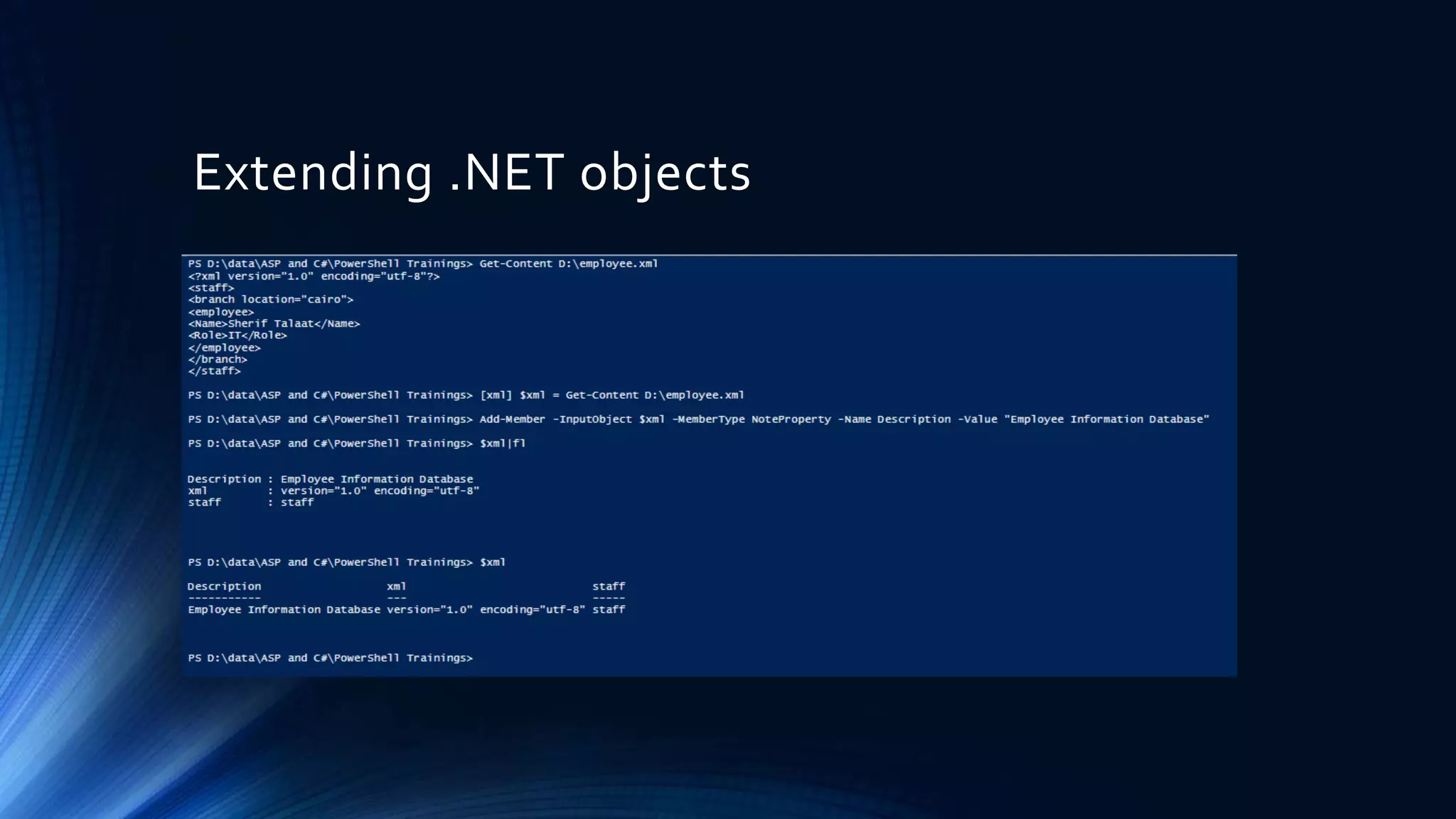 Extending .NET objects

PS D:\data\ASP and C#\PowerShell Trainings> Get-Content D:\employee.xml
<?xml version="1.0" encoding="utf-8"?>
<staff>
<branch location="cairo">
<employee>
<Name>Sherif Talaat</Name>
<Role>IT</Role>
</employee>
</branch>
</staff>

PS D:\data\ASP and C#\PowerShell Trainings> [xml] $xml = Get-Content D:\employee.xml

PS D:\data\ASP and C#\PowerShell Trainings> Add-Member -InputObject $xml -MemberType NoteProperty -Name Description -Value "Employee Information Database"

PS D:\data\ASP and C#\PowerShell Trainings> $xml|fl

Description : Employee Information Database
xml : version="1.0" encoding="utf-8"
staff : staff

PS D:\data\ASP and C#\PowerShell Trainings> $xml

| Description | xml | staff |
|---|---|---|
| ----------- | --- | ----- |
| Employee Information Database | version="1.0" encoding="utf-8" | staff |

PS D:\data\ASP and C#\PowerShell Trainings>